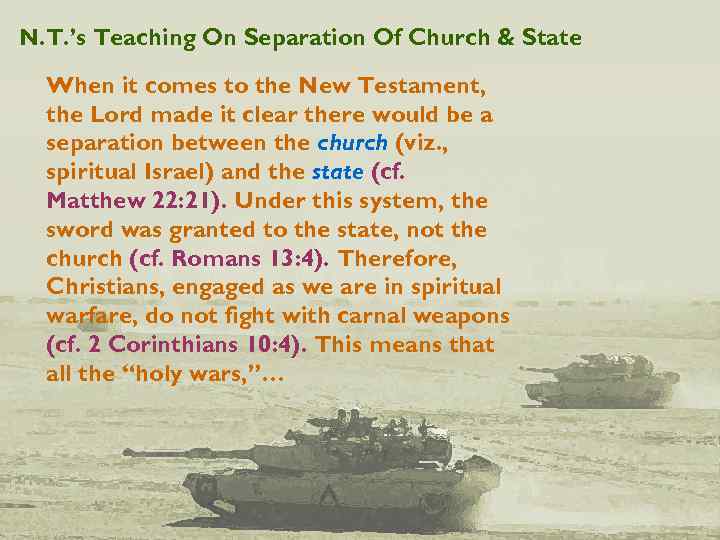 N.T.'s Teaching On Separation Of Church & State

When it comes to the New Testament, the Lord made it clear there would be a separation between the church (viz., spiritual Israel) and the state (cf. Matthew 22:21). Under this system, the sword was granted to the state, not the church (cf. Romans 13:4). Therefore, Christians, engaged as we are in spiritual warfare, do not fight with carnal weapons (cf. 2 Corinthians 10:4). This means that all the "holy wars,"…